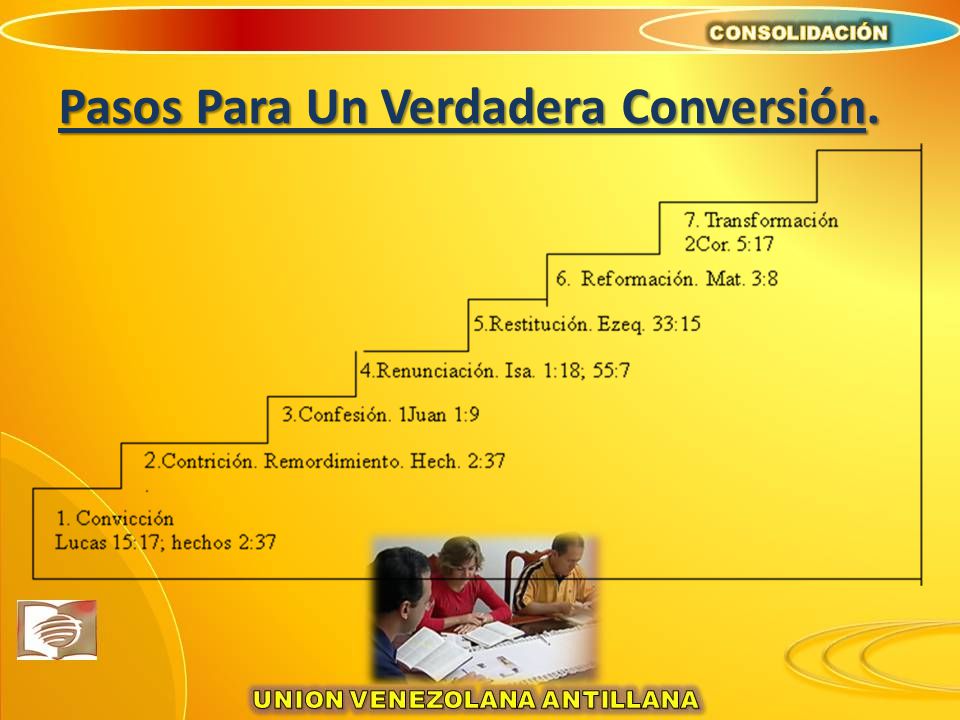 CONSOLIDACIÓN

Pasos Para Un Verdadera Conversión.

7. Transformación
2Cor. 5:17

6. Reformación. Mat. 3:8

5.Restitución. Ezeq. 33:15

4.Renunciación. Isa. 1:18; 55:7

3.Confesión. 1Juan 1:9

2.Contrición. Remordimiento. Hech. 2:37

1. Convicción
Lucas 15:17; hechos 2:37

UNION VENEZOLANA ANTILLANA